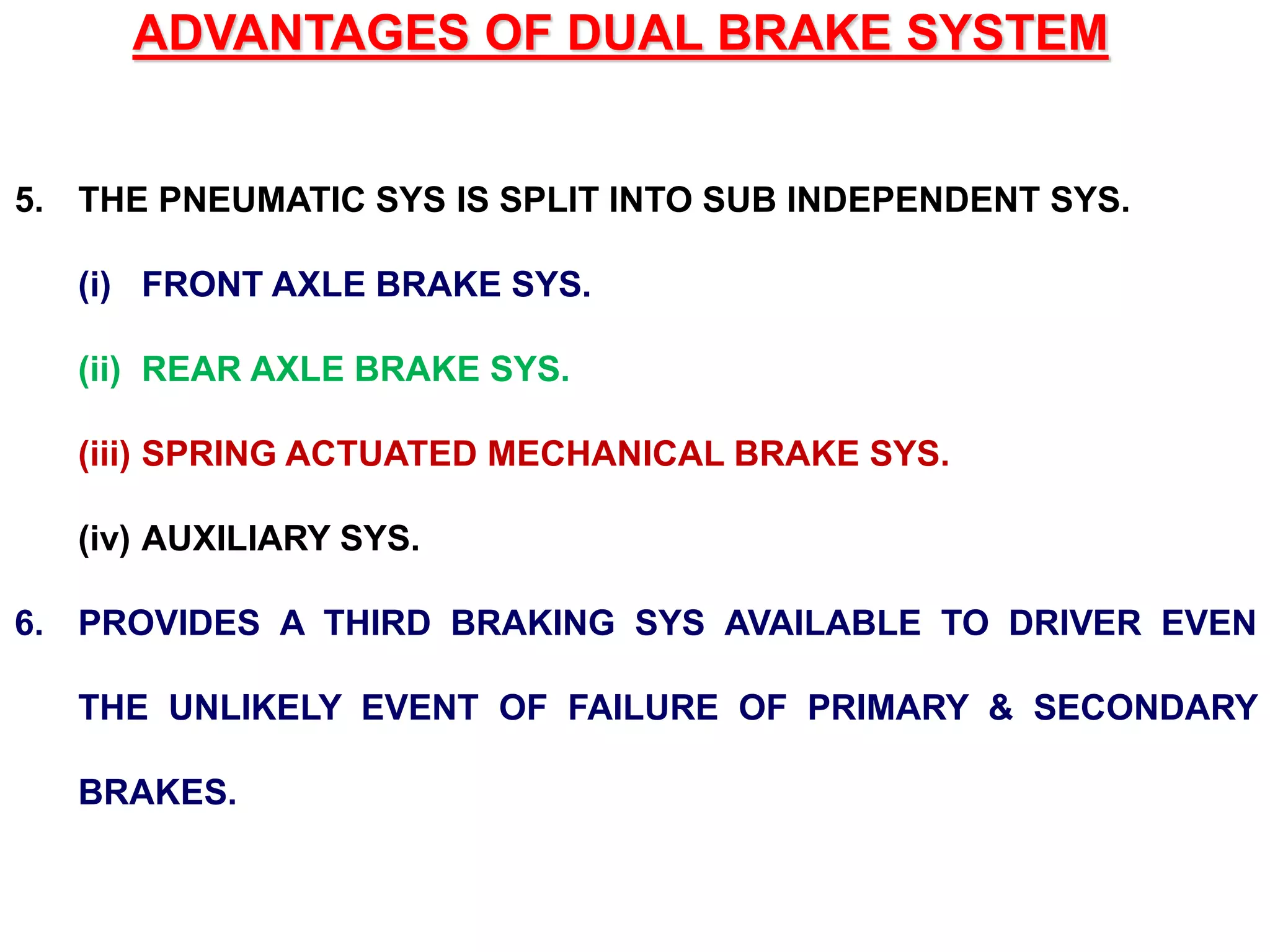 ADVANTAGES OF DUAL BRAKE SYSTEM

5. THE PNEUMATIC SYS IS SPLIT INTO SUB INDEPENDENT SYS.

(i) FRONT AXLE BRAKE SYS.

(ii) REAR AXLE BRAKE SYS.

(iii) SPRING ACTUATED MECHANICAL BRAKE SYS.

(iv) AUXILIARY SYS.

6. PROVIDES A THIRD BRAKING SYS AVAILABLE TO DRIVER EVEN THE UNLIKELY EVENT OF FAILURE OF PRIMARY & SECONDARY BRAKES.